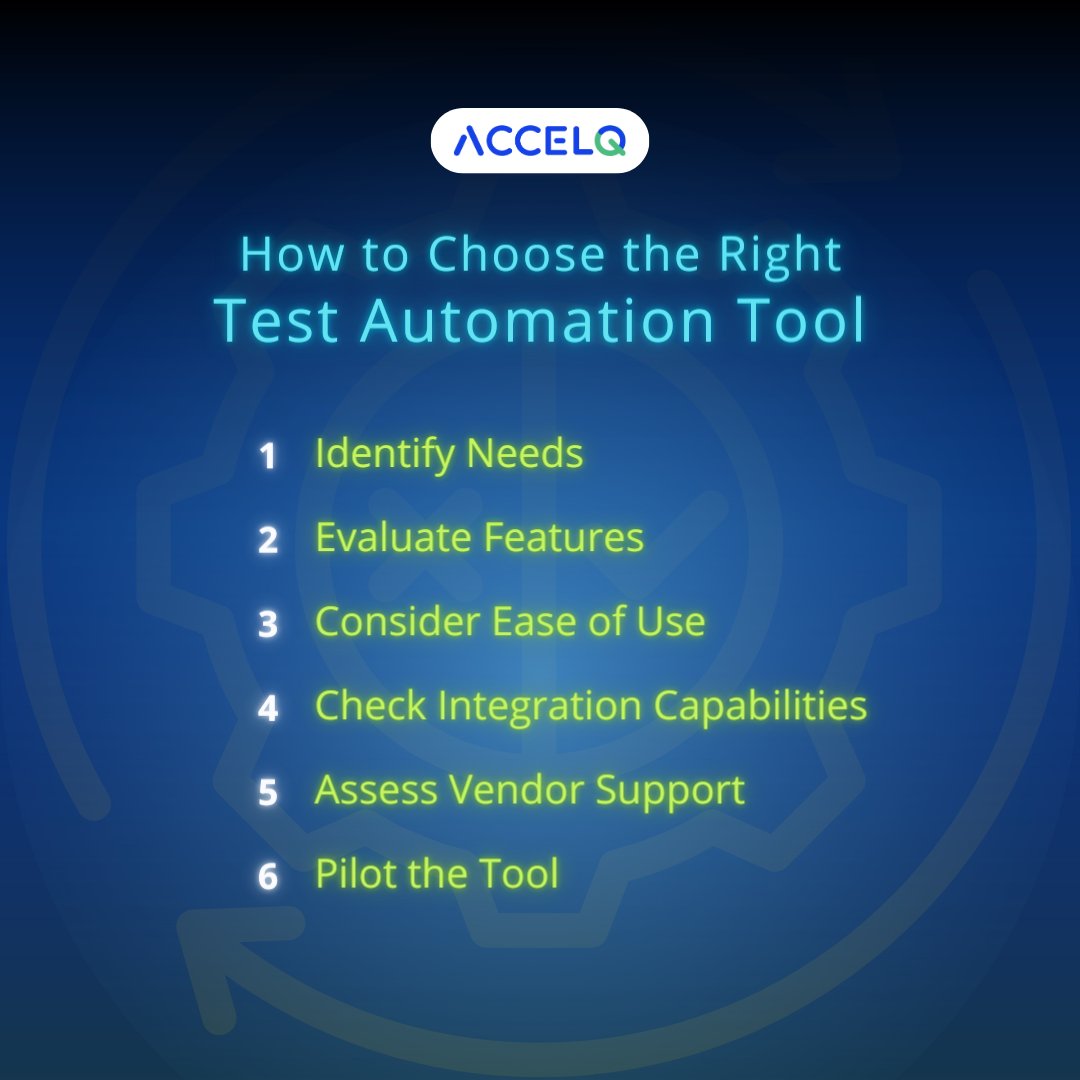 ACCELQ

How to Choose the Right
Test Automation Tool

1 Identify Needs
2 Evaluate Features
3 Consider Ease of Use
4 Check Integration Capabilities
5 Assess Vendor Support
6 Pilot the Tool